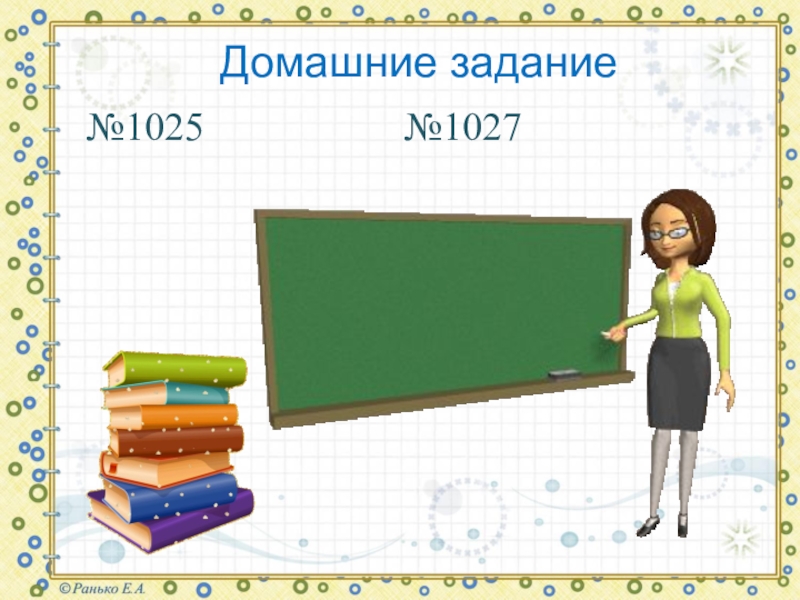 Домашние задание

№1025 №1027

© Ранько Е.А.